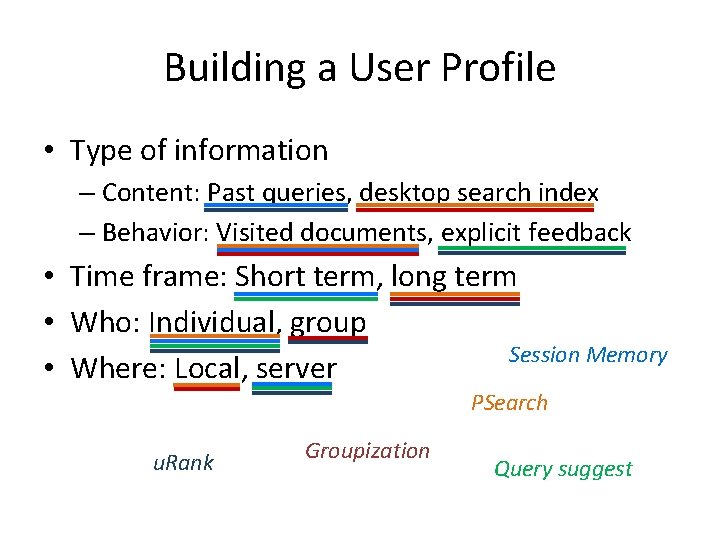 Building a User Profile

• Type of information
– Content: Past queries, desktop search index
– Behavior: Visited documents, explicit feedback
• Time frame: Short term, long term
• Who: Individual, group
• Where: Local, server

Session Memory

PSearch

Groupization

uRank

Query suggest